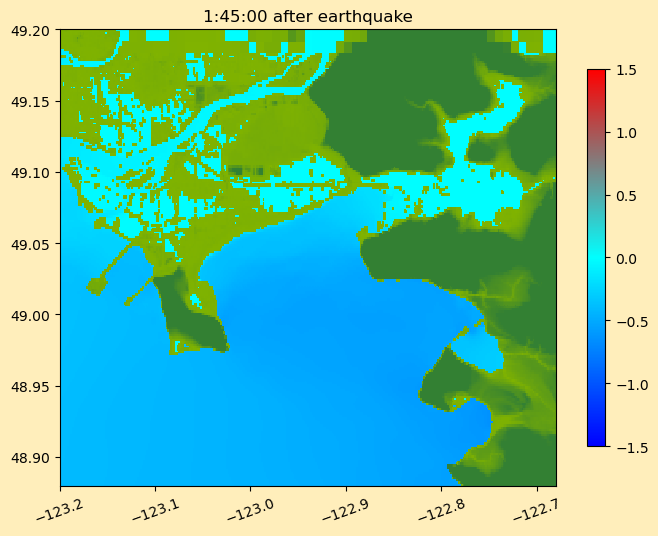 1:45:00 after earthquake

49.20
49.15
49.10
49.05
49.00
48.95
48.90

−123.2
−123.1
−123.0
−122.9
−122.8
−122.7

1.5
1.0
0.5
0.0
−0.5
−1.0
−1.5